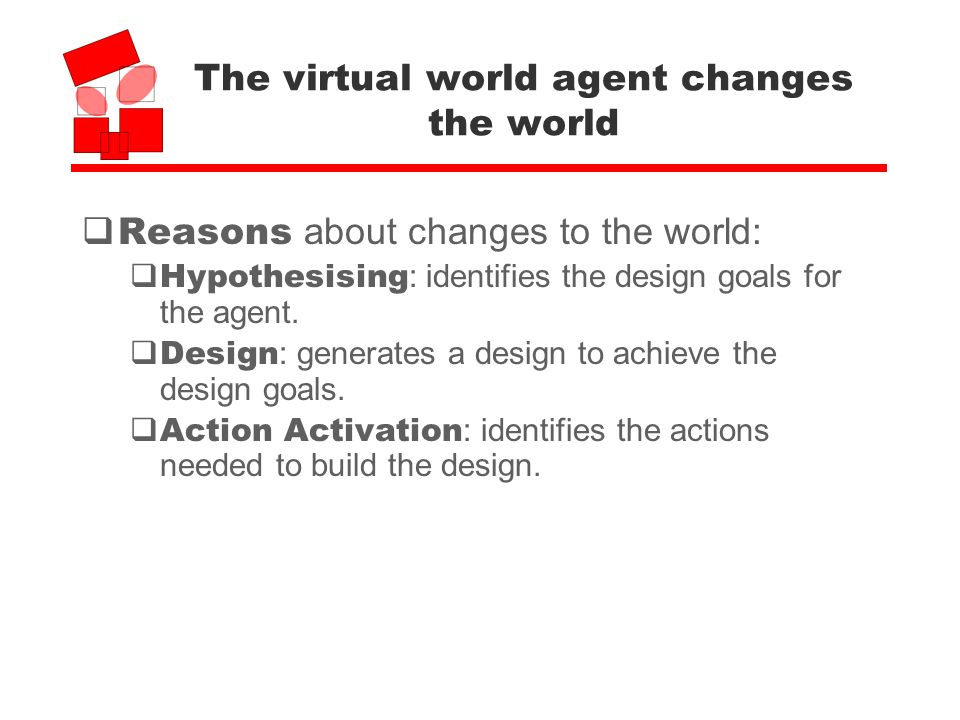 The virtual world agent changes the world

❑ Reasons about changes to the world:

❑ Hypothesising: identifies the design goals for the agent.

❑ Design: generates a design to achieve the design goals.

❑ Action Activation: identifies the actions needed to build the design.